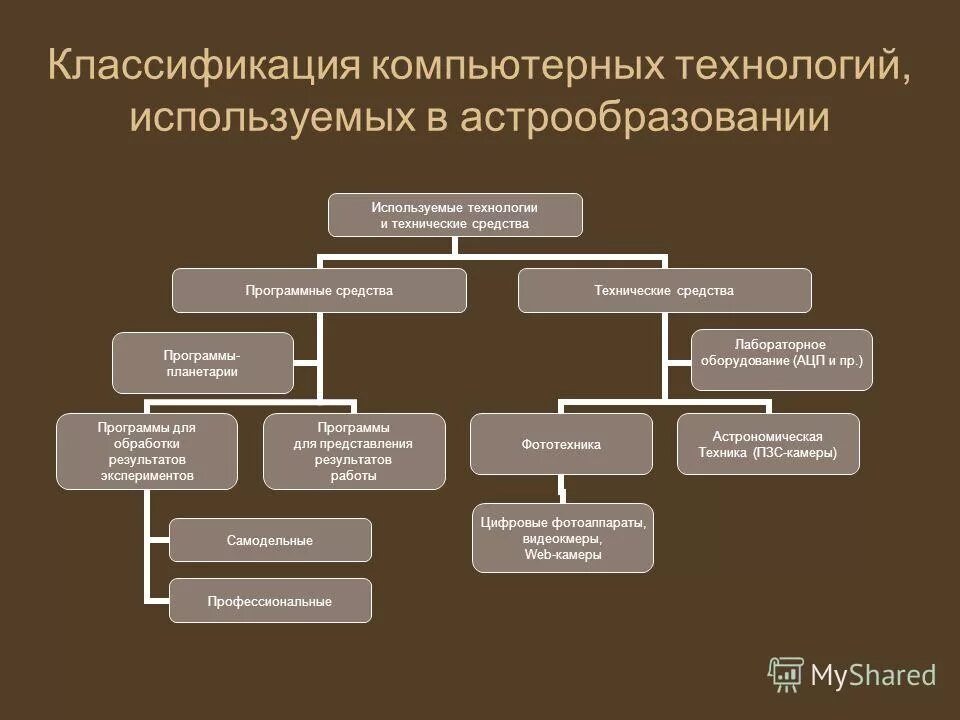 Классификация компьютерных технологий, используемых в астрообразовании

Используемые технологии и технические средства

Программные средства

Технические средства

Программы-планетарии

Лабораторное оборудование (АЦП и пр.)

Программы для обработки результатов экспериментов

Программы для представления результатов работы

Фототехника

Астрономическая Техника (ПЗС-камеры)

Самодельные

Профессиональные

Цифровые фотоаппараты, видеокмеры, Web-камеры

MyShared